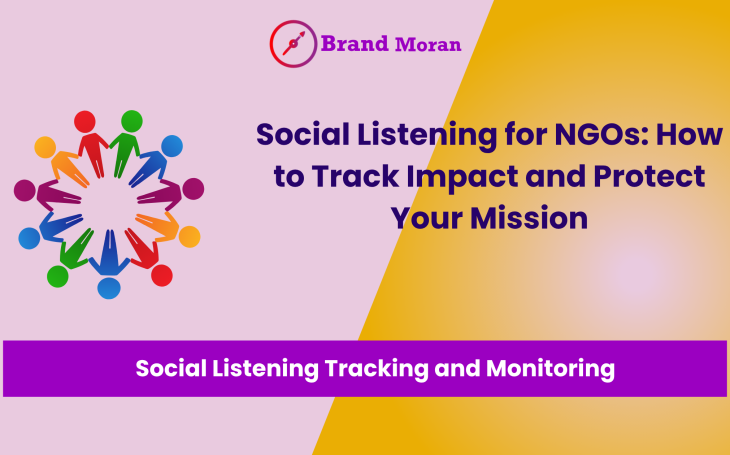 Brand Moran

Social Listening for NGOs: How to Track Impact and Protect Your Mission

Social Listening Tracking and Monitoring